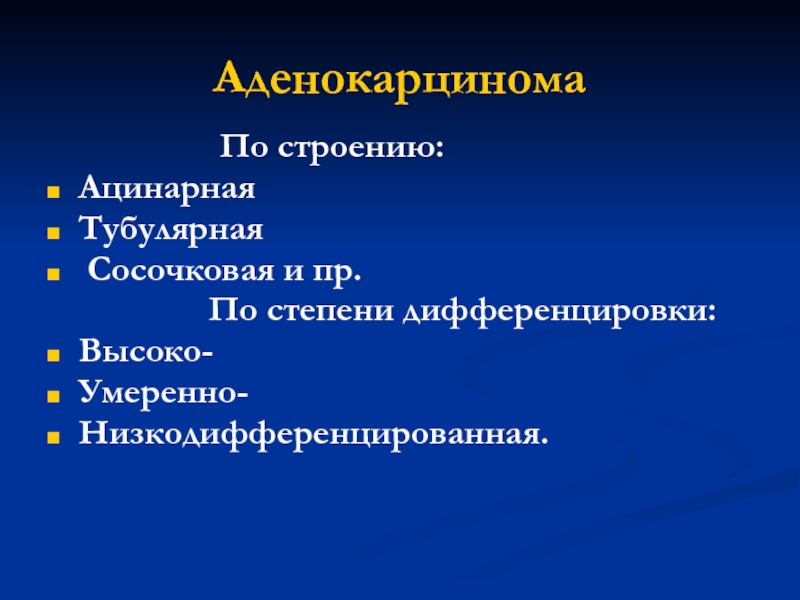 Аденокарцинома

По строению:

- Ацинарная
- Тубулярная
- Сосочковая и пр.

По степени дифференцировки:

- Высоко-
- Умеренно-
- Низкодифференцированная.